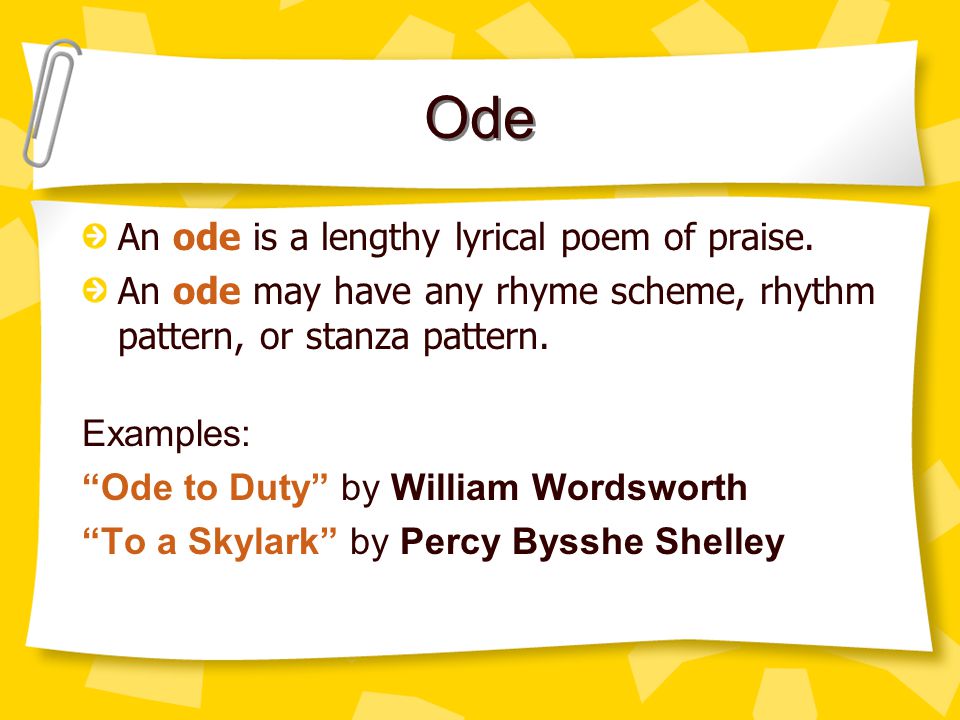 Ode

An ode is a lengthy lyrical poem of praise.

An ode may have any rhyme scheme, rhythm pattern, or stanza pattern.

Examples:
“Ode to Duty” by William Wordsworth
“To a Skylark” by Percy Bysshe Shelley